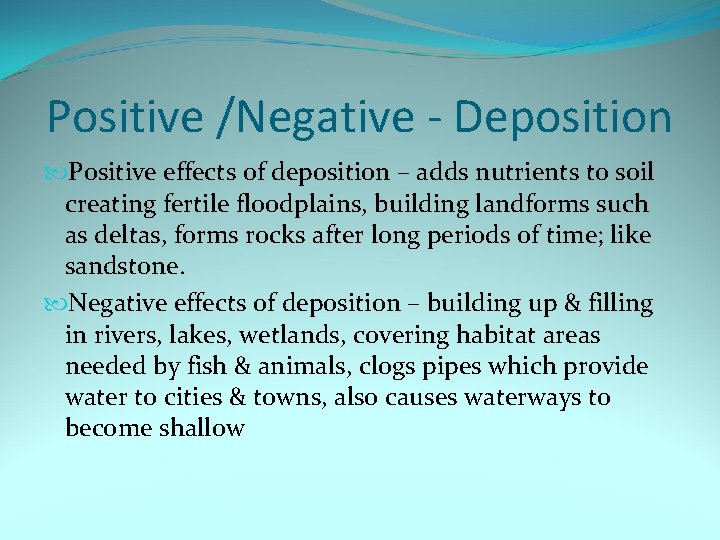 Positive /Negative - Deposition

Positive effects of deposition – adds nutrients to soil creating fertile floodplains, building landforms such as deltas, forms rocks after long periods of time; like sandstone.

Negative effects of deposition – building up & filling in rivers, lakes, wetlands, covering habitat areas needed by fish & animals, clogs pipes which provide water to cities & towns, also causes waterways to become shallow